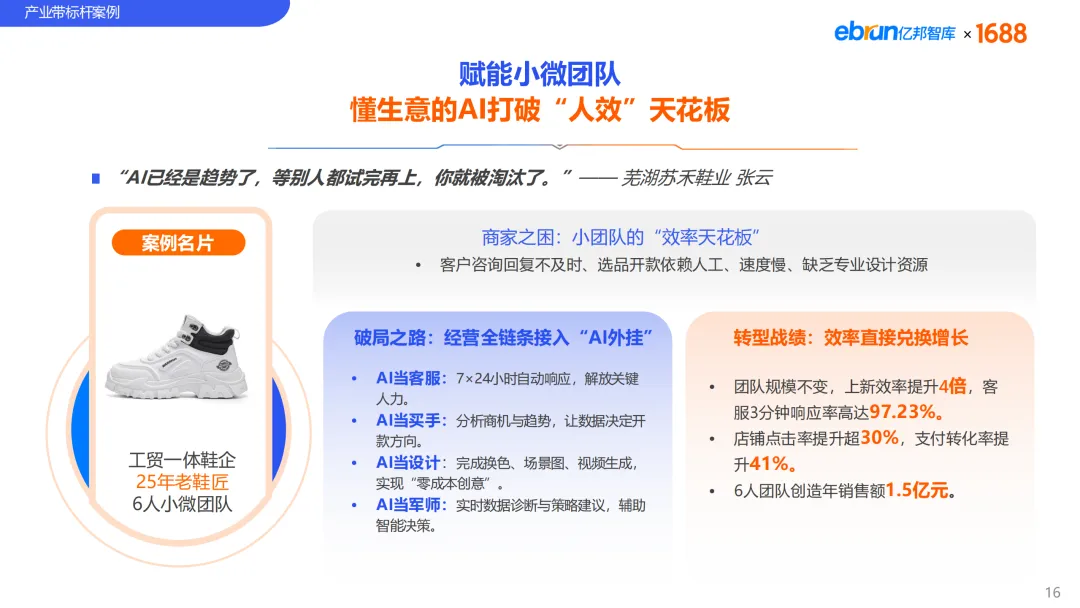 产业带标杆案例

ebrun亿邦智库 × 1688

赋能小微团队
懂生意的AI打破“人效”天花板

“AI已经是趋势了，等别人都试完再上，你就被淘汰了。”—— 芜湖苏禾鞋业 张云

案例名片

工贸一体鞋企
25年老鞋匠
6人小微团队

商家之困：小团队的“效率天花板”
• 客户咨询回复不及时、选品开款依赖人工、速度慢、缺乏专业设计资源

破局之路：经营全链条接入“AI外挂”
• AI当客服：7×24小时自动响应，解放关键人力。
• AI当买手：分析商机与趋势，让数据决定开款方向。
• AI当设计：完成换色、场景图、视频生成，实现“零成本创意”。
• AI当军师：实时数据诊断与策略建议，辅助智能决策。

转型战绩：效率直接兑换增长
• 团队规模不变，上新效率提升4倍，客服3分钟响应率高达97.23%。
• 店铺点击率提升超30%，支付转化率提升41%。
• 6人团队创造年销售额1.5亿元。

16